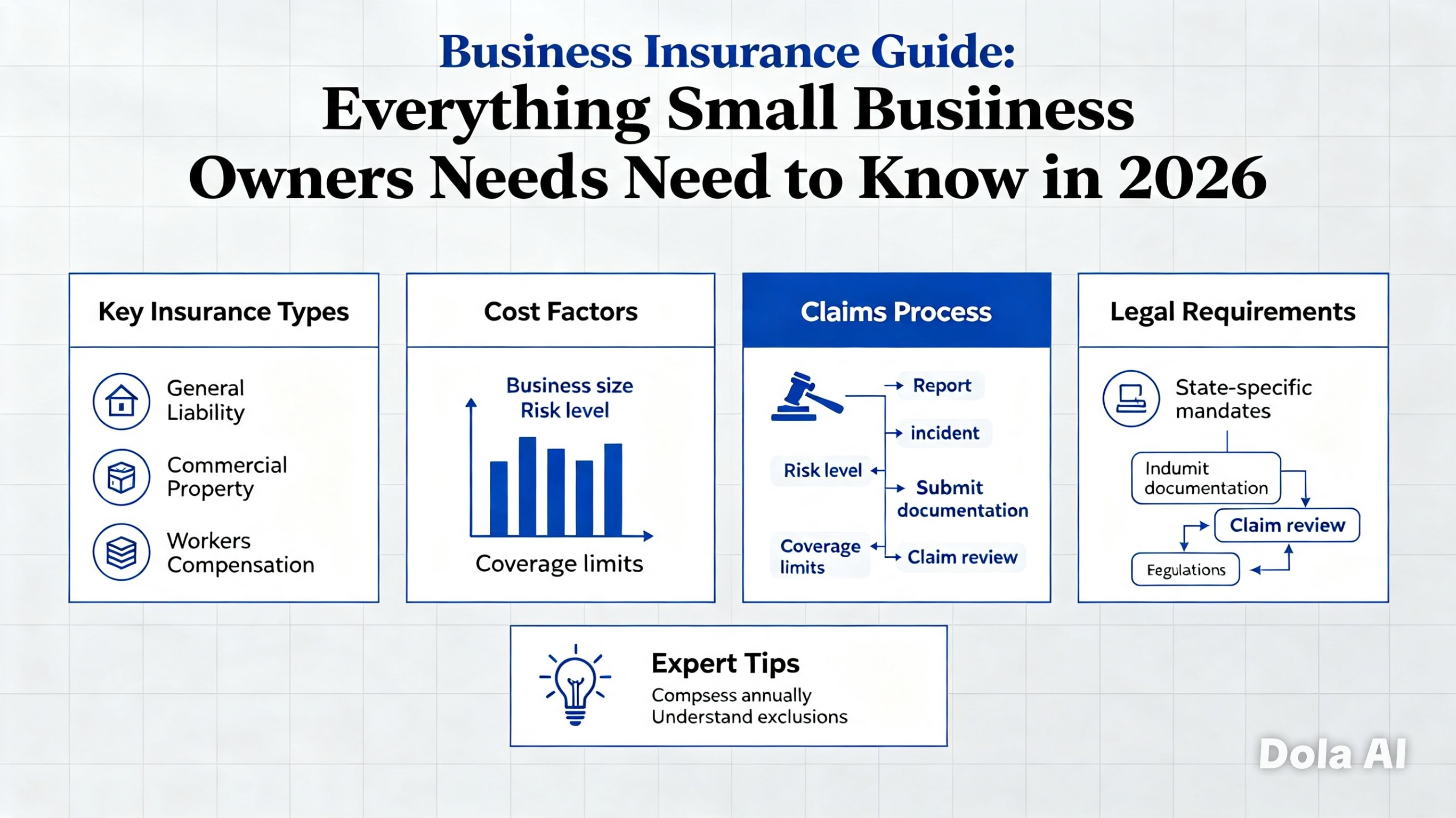 Business Insurance Guide:
Everything Small Busiiness Owners Needs Need to Know in 2026

Key Insurance Types

General Liability

Commercial Property

Workers Compensation

Cost Factors

Business size
Risk level

Coverage limits

Claims Process

Report

incident

Risk level

Submit documentation

Coverage limits

Claim review

Legal Requirements

State-specific mandates

Indumit documentation

Claim review

Fegulations

Expert Tips

Compsess annually
Understand exclusions

Dola AI